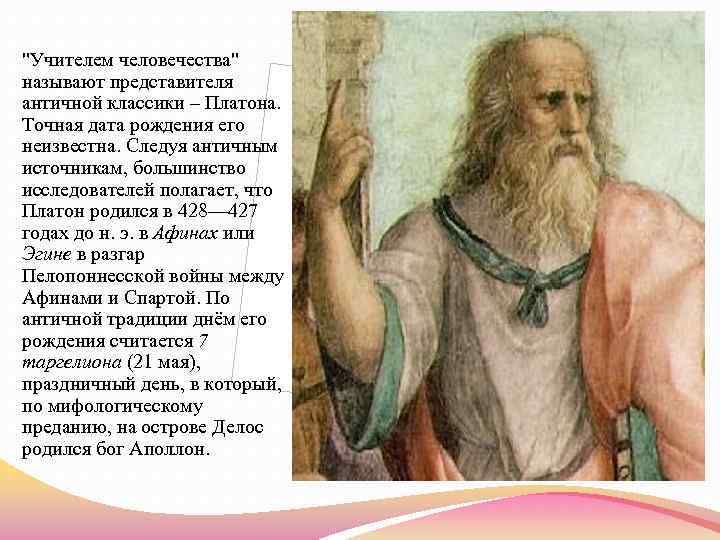 "Учителем человечества" называют представителя античной классики – Платона. Точная дата рождения его неизвестна. Следуя античным источникам, большинство исследователей полагает, что Платон родился в 428—427 годах до н. э. в Афинах или Эгине в разгар Пелопоннесской войны между Афинами и Спартой. По античной традиции днём его рождения считается 7 таргелиона (21 мая), праздничный день, в который, по мифологическому преданию, на острове Делос родился бог Аполлон.